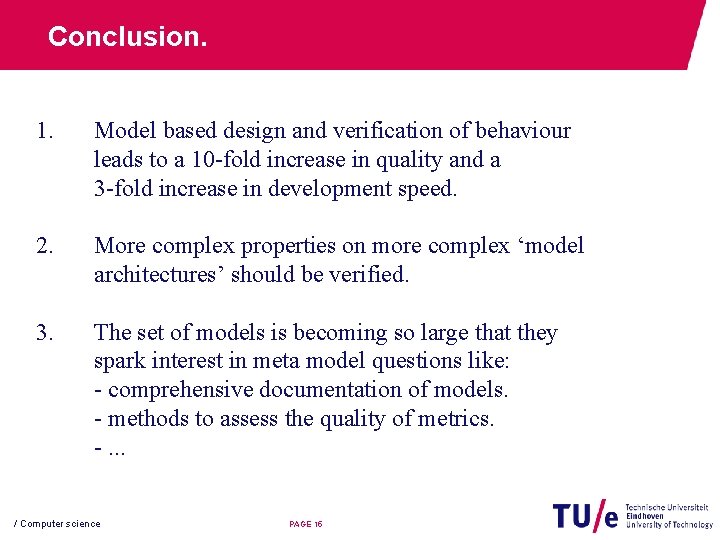 Conclusion.

1. Model based design and verification of behaviour leads to a 10-fold increase in quality and a 3-fold increase in development speed.

2. More complex properties on more complex ‘model architectures’ should be verified.

3. The set of models is becoming so large that they spark interest in meta model questions like:
- comprehensive documentation of models.
- methods to assess the quality of metrics.
- ...

/ Computer science

PAGE 16

TU/e Technische Universiteit Eindhoven University of Technology